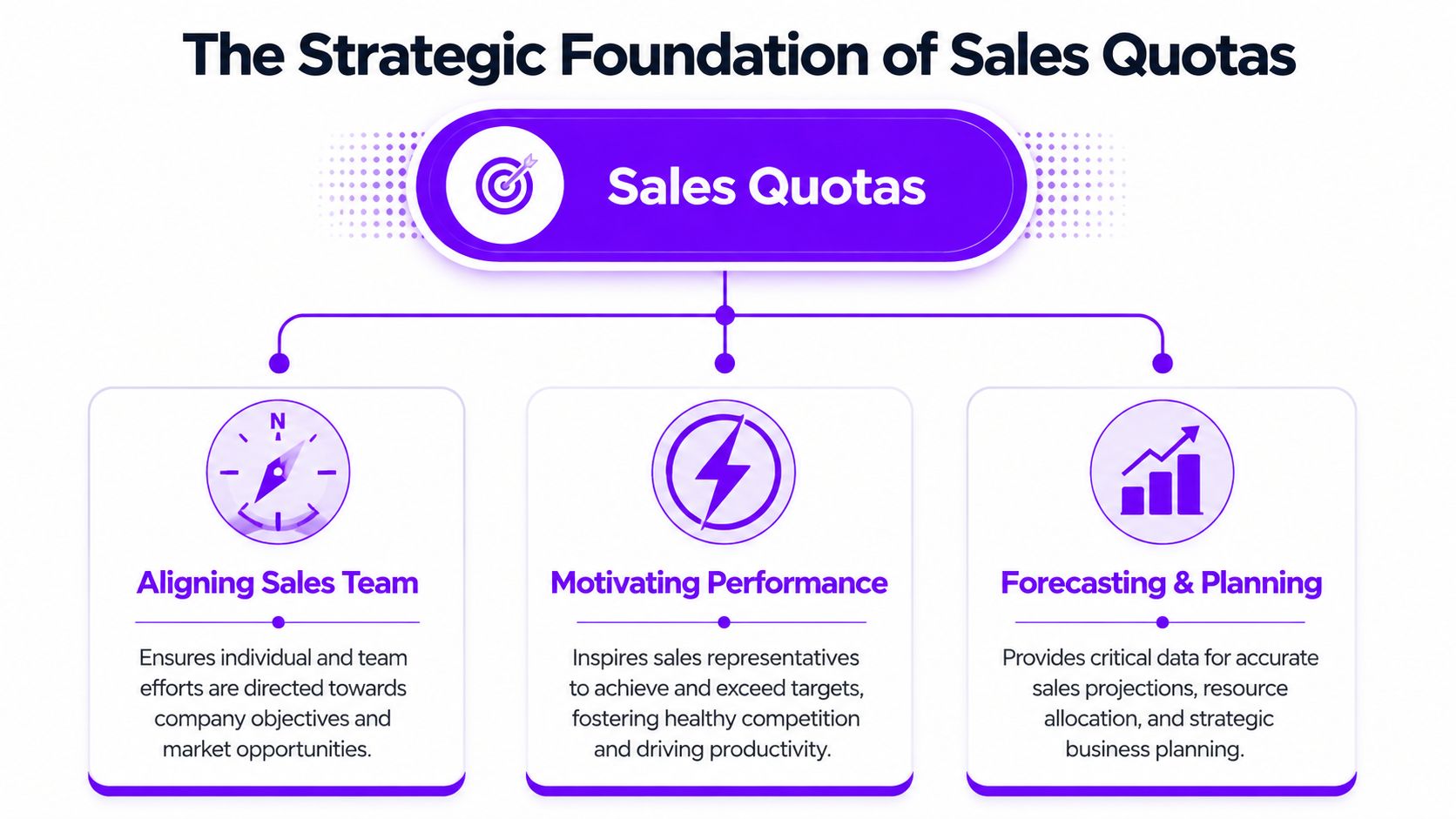 The Strategic Foundation of Sales Quotas

Sales Quotas

N

Aligning Sales Team

Ensures individual and team efforts are directed towards company objectives and market opportunities.

Motivating Performance

Inspires sales representatives to achieve and exceed targets, fostering healthy competition and driving productivity.

Forecasting & Planning

Provides critical data for accurate sales projections, resource allocation, and strategic business planning.